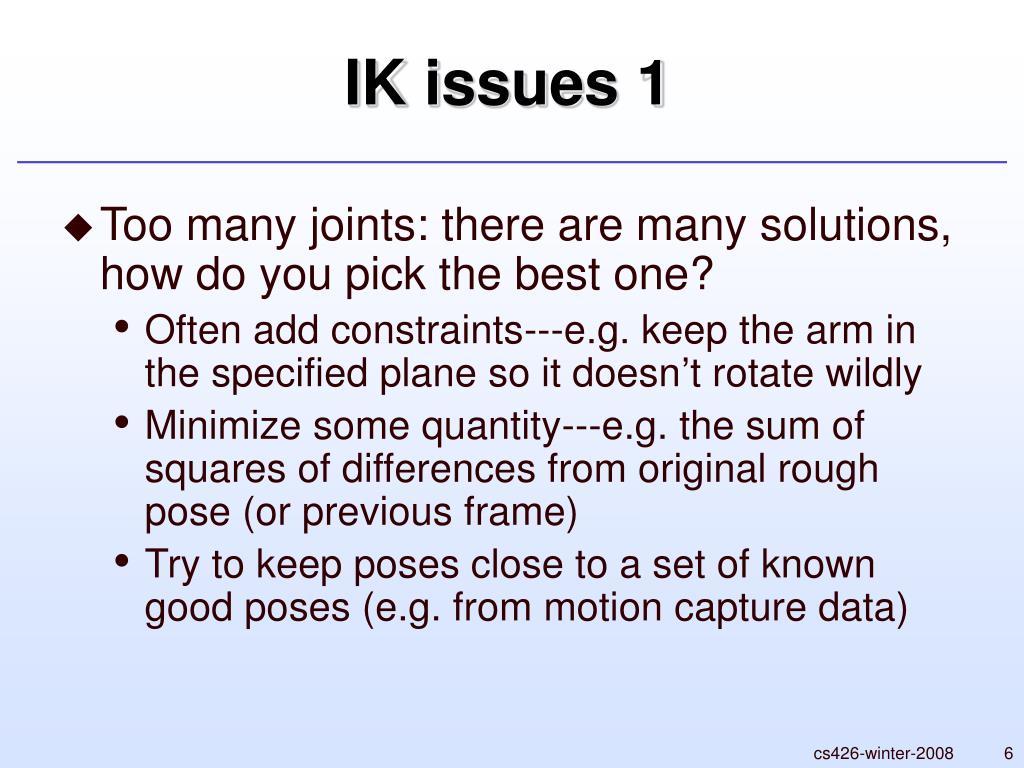 IK issues 1

◆ Too many joints: there are many solutions, how do you pick the best one?

• Often add constraints---e.g. keep the arm in the specified plane so it doesn’t rotate wildly
• Minimize some quantity---e.g. the sum of squares of differences from original rough pose (or previous frame)
• Try to keep poses close to a set of known good poses (e.g. from motion capture data)

cs426-winter-2008 6